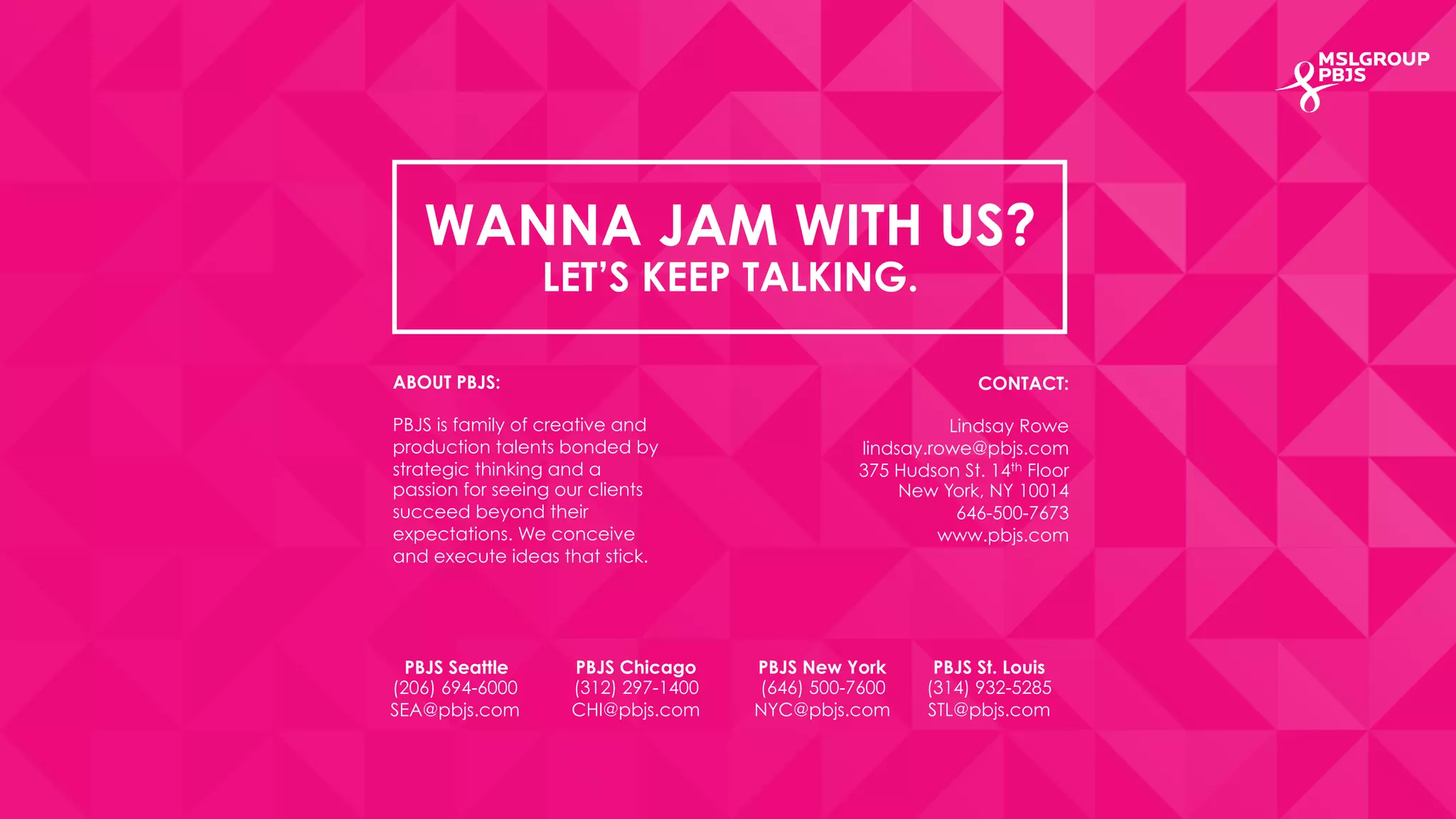 MSLGROUP PBJS

WANNA JAM WITH US?
LET'S KEEP TALKING.

ABOUT PBJS:

PBJS is family of creative and production talents bonded by strategic thinking and a passion for seeing our clients succeed beyond their expectations. We conceive and execute ideas that stick.

CONTACT:

Lindsay Rowe
lindsay.rowe@pbjs.com
375 Hudson St. 14$^{th}$ Floor
New York, NY 10014
646-500-7673
www.pbjs.com

PBJS Seattle
(206) 694-6000
SEA@pbjs.com

PBJS Chicago
(312) 297-1400
CHI@pbjs.com

PBJS New York
(646) 500-7600
NYC@pbjs.com

PBJS St. Louis
(314) 932-5285
STL@pbjs.com